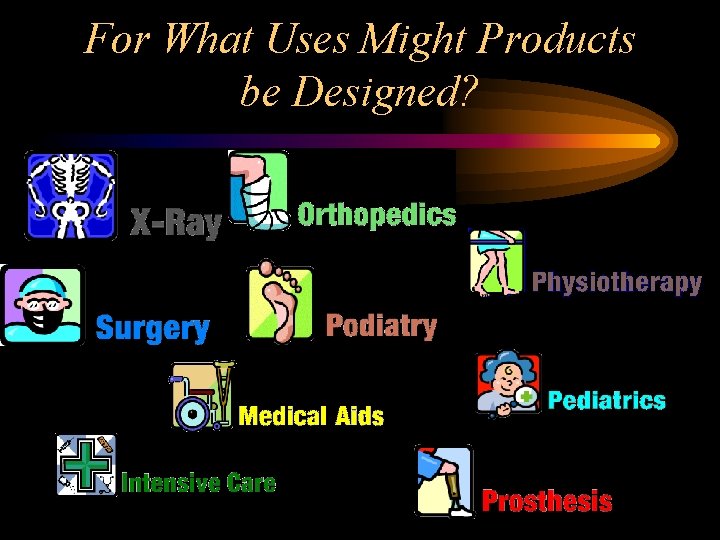 For What Uses Might Products be Designed?

X-Ray

Orthopedics

Physiotherapy

Surgery

Podiatry

Medical Aids

Pediatrics

Intensive Care

Prosthesis